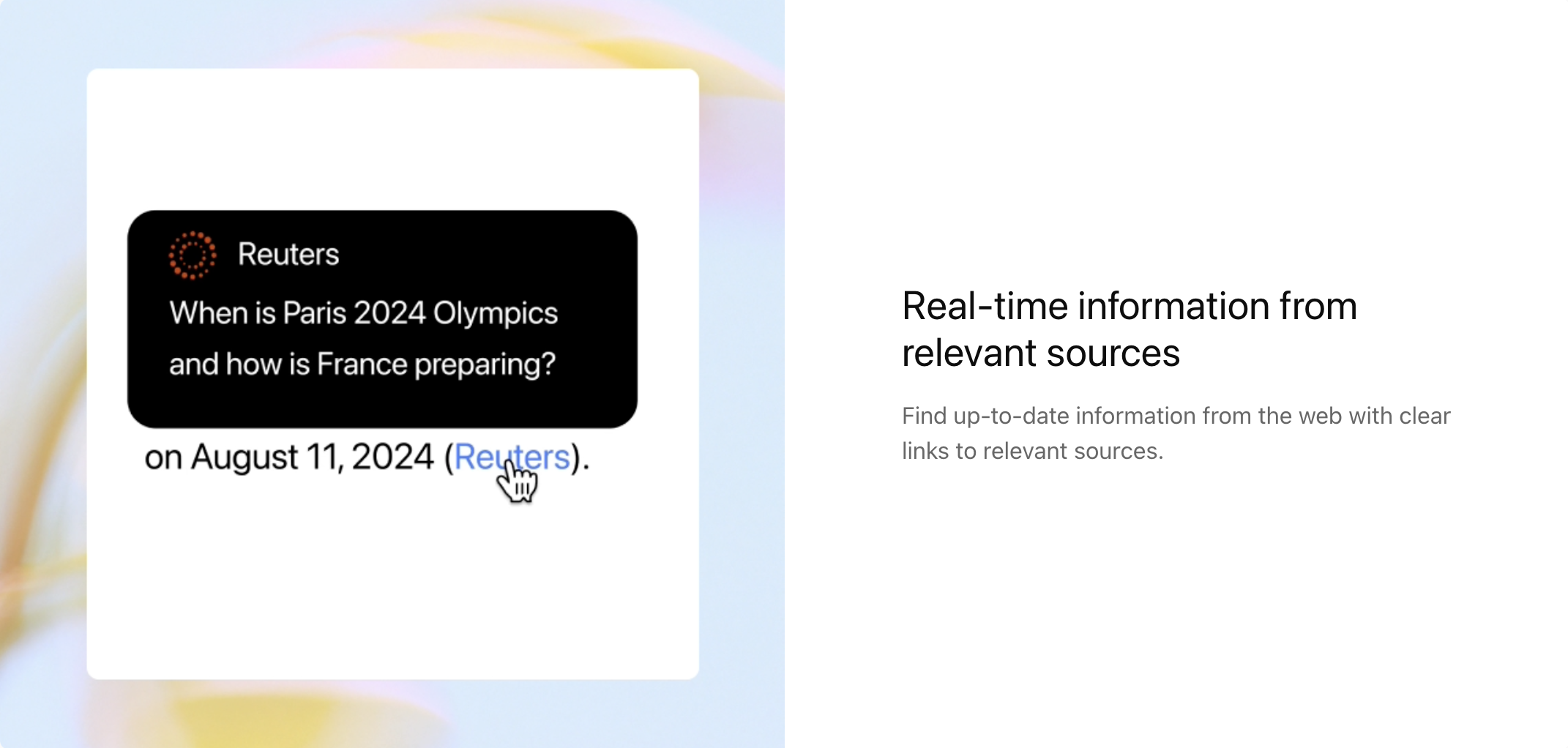 Reuters
When is Paris 2024 Olympics and how is France preparing?

on August 11, 2024 (Reuters).

Real-time information from relevant sources

Find up-to-date information from the web with clear links to relevant sources.